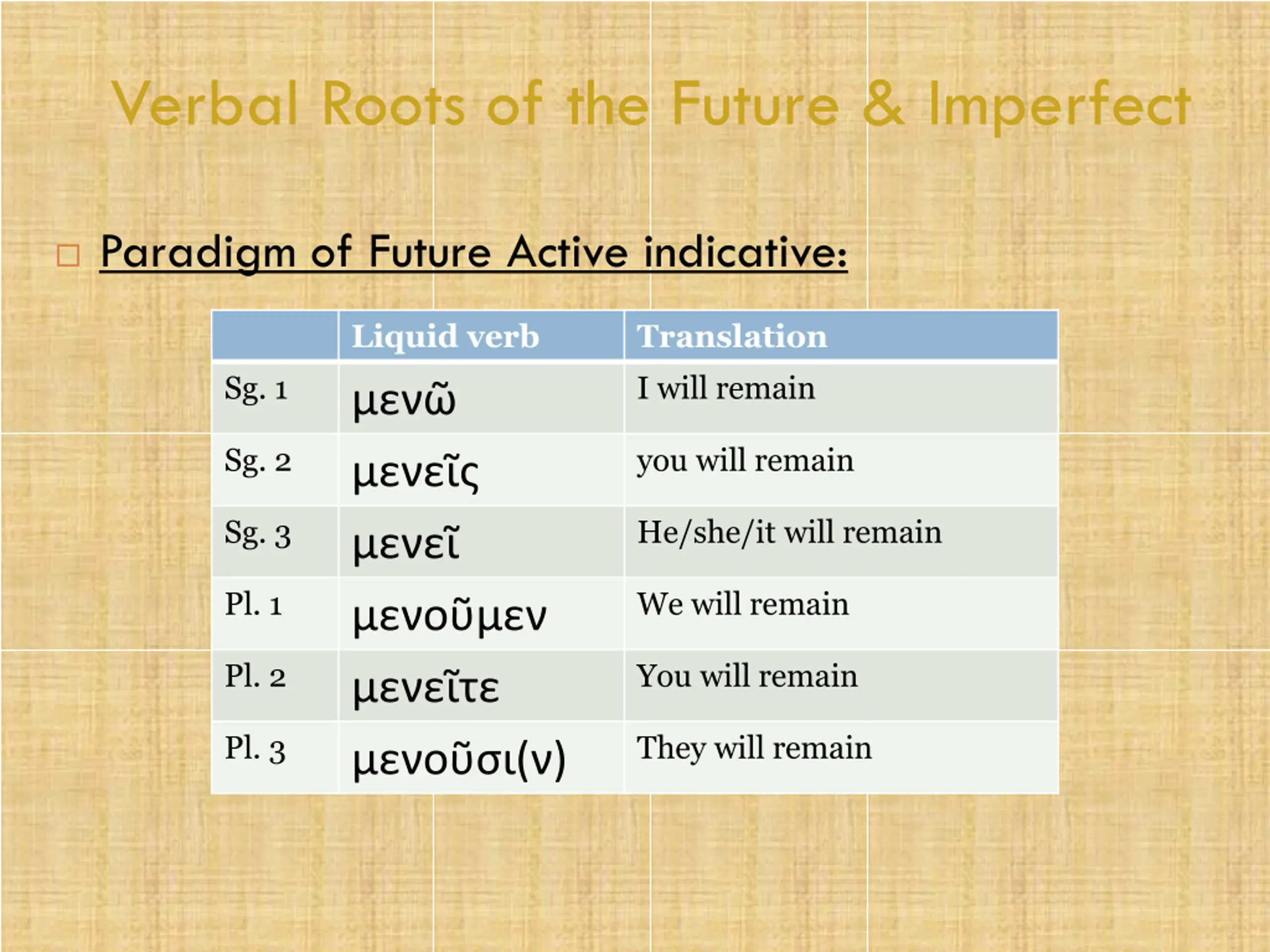 Verbal Roots of the Future & Imperfect

Paradigm of Future Active indicative:

| | Liquid verb | Translation |
|---|---|---|
| Sg. 1 | μενῶ | I will remain |
| Sg. 2 | μενεῖς | you will remain |
| Sg. 3 | μενεῖ | He/she/it will remain |
| Pl. 1 | μενοῦμεν | We will remain |
| Pl. 2 | μενεῖτε | You will remain |
| Pl. 3 | μενοῦσι(ν) | They will remain |